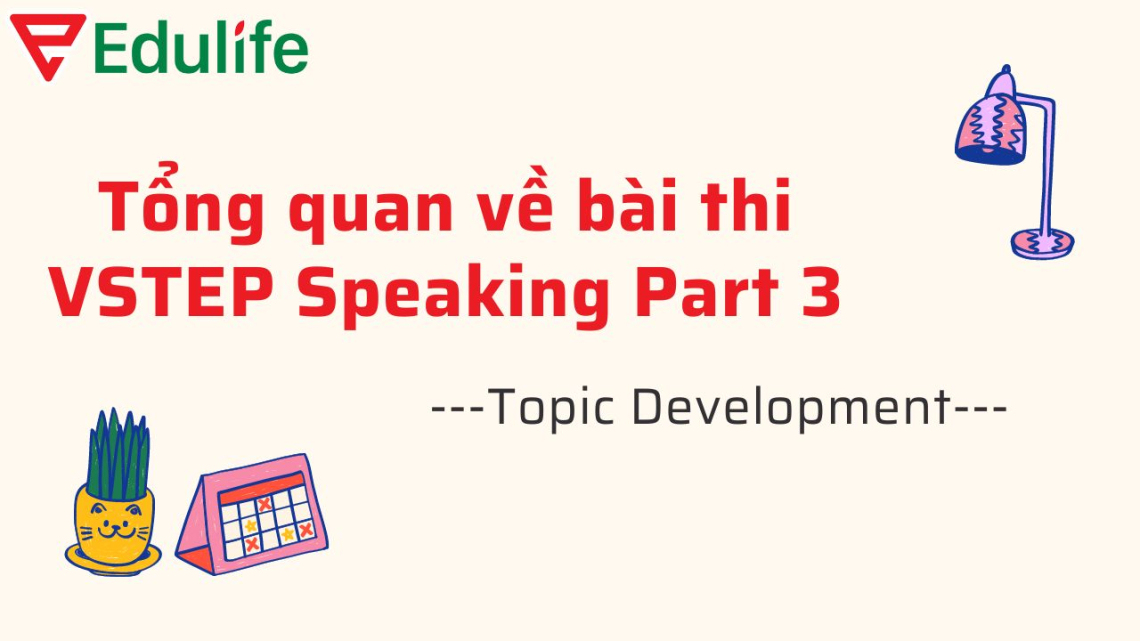 Edulife

Tổng quan về bài thi VSTEP Speaking Part 3

---Topic Development---